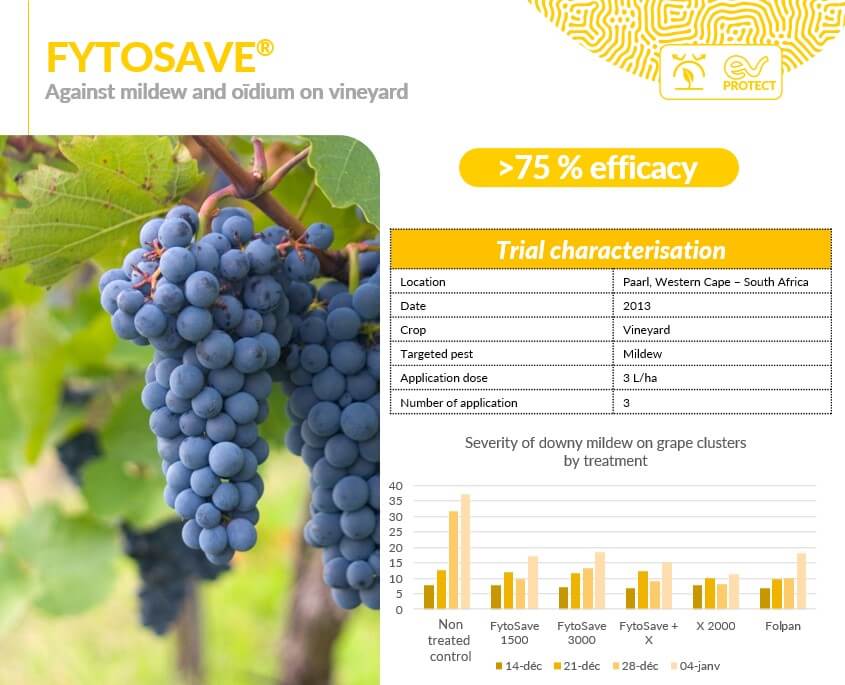 FYTOSAVE®
Against mildew and oïdium on vineyard

PROTECT

>75 % efficacy

| Trial characterisation | |
|---|---|
| Location | Paarl, Western Cape – South Africa |
| Date | 2013 |
| Crop | Vineyard |
| Targeted pest | Mildew |
| Application dose | 3 L/ha |
| Number of application | 3 |

Severity of downy mildew on grape clusters by treatment

40
35
30
25
20
15
10
5
0

Non treated control
FytoSave 1500
FytoSave 3000
FytoSave + X
X 2000
Folpan

14-déc
21-déc
28-déc
04-janv